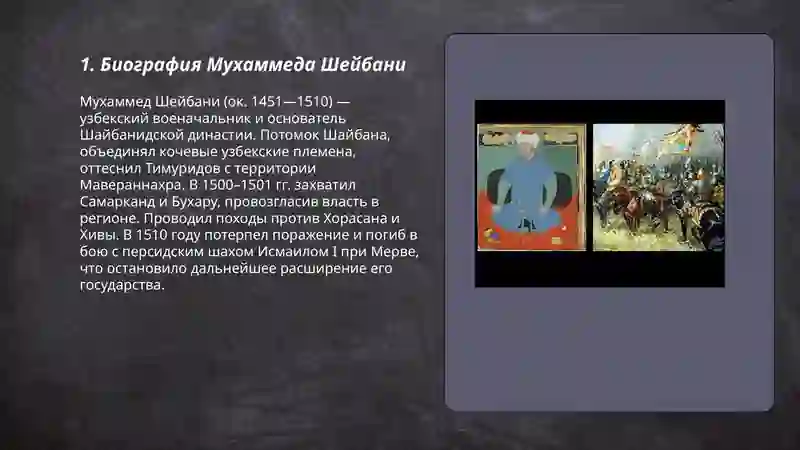 1. Биография Мухаммеда Шейбани

Мухаммед Шейбани (ок. 1451—1510) — узбекский военачальник и основатель Шайбанидской династии. Потомок Шайбана, объединял кочевые узбекские племена, оттеснил Тимуридов с территории Мавераннахра. В 1500–1501 гг. захватил Самарканд и Бухару, провозгласив власть в регионе. Проводил походы против Хорасана и Хивы. В 1510 году потерпел поражение и погиб в бою с персидским шахом Исмаилом I при Мерве, что остановило дальнейшее расширение его государства.